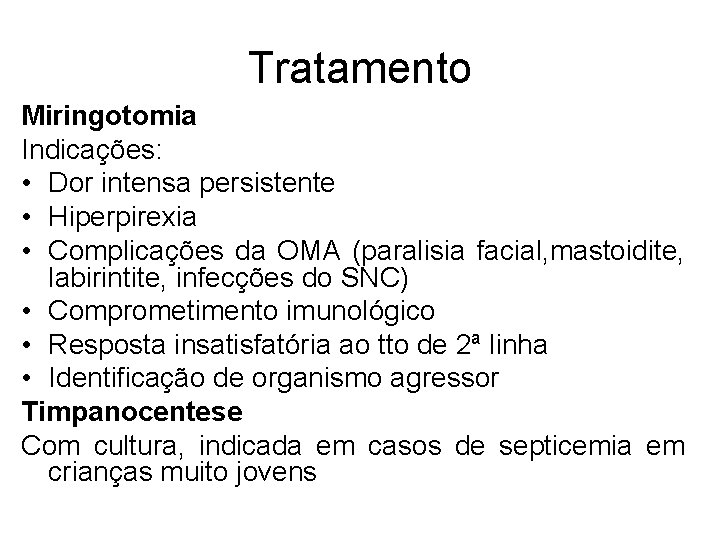 Tratamento

Miringotomia

Indicações:

• Dor intensa persistente
• Hiperpirexia
• Complicações da OMA (paralisia facial,mastoidite, labirintite, infecções do SNC)
• Comprometimento imunológico
• Resposta insatisfatória ao tto de 2ª linha
• Identificação de organismo agressor

Timpanocentese

Com cultura, indicada em casos de septicemia em crianças muito jovens